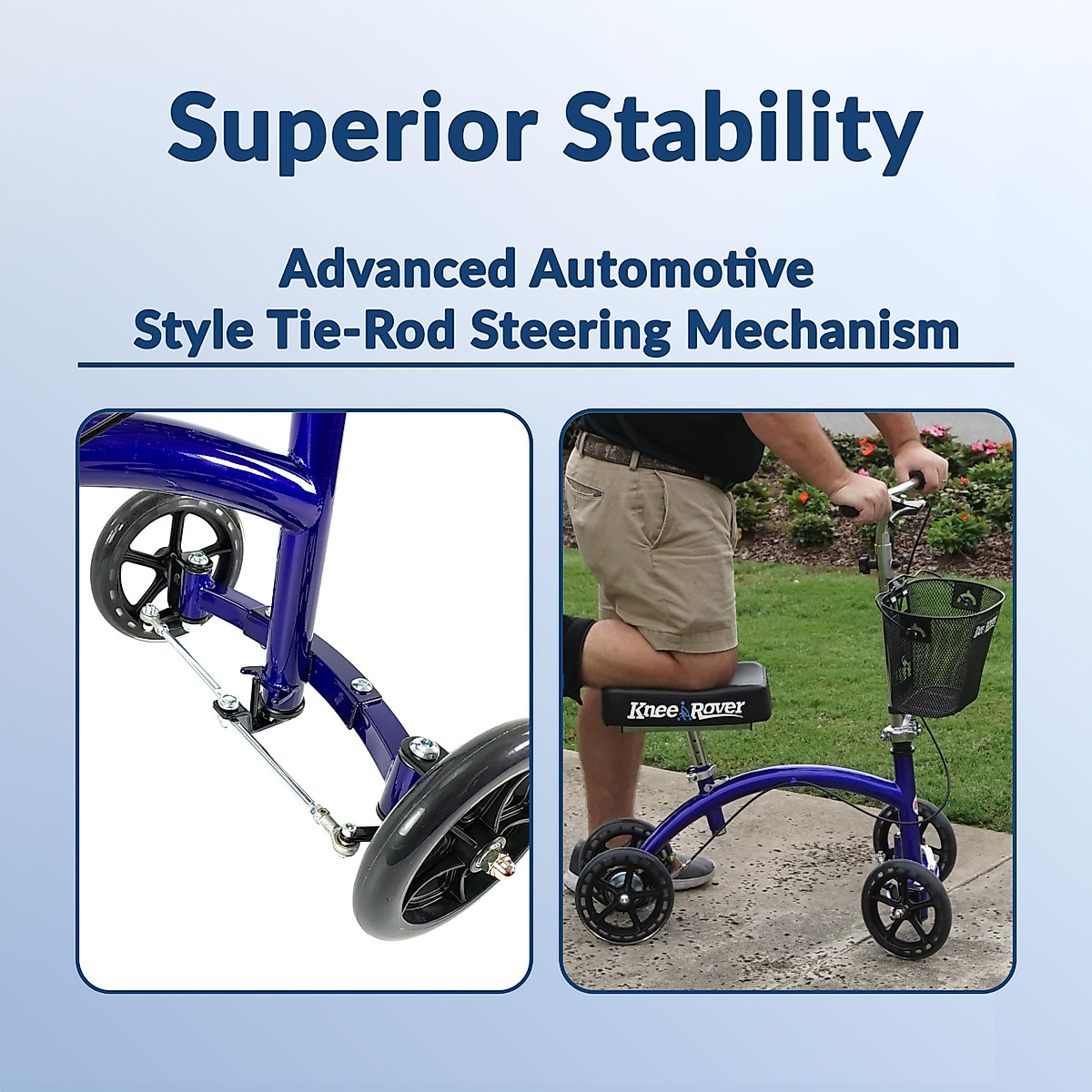 Superior Stability

Advanced Automotive Style Tie-Rod Steering Mechanism

Knee Rover